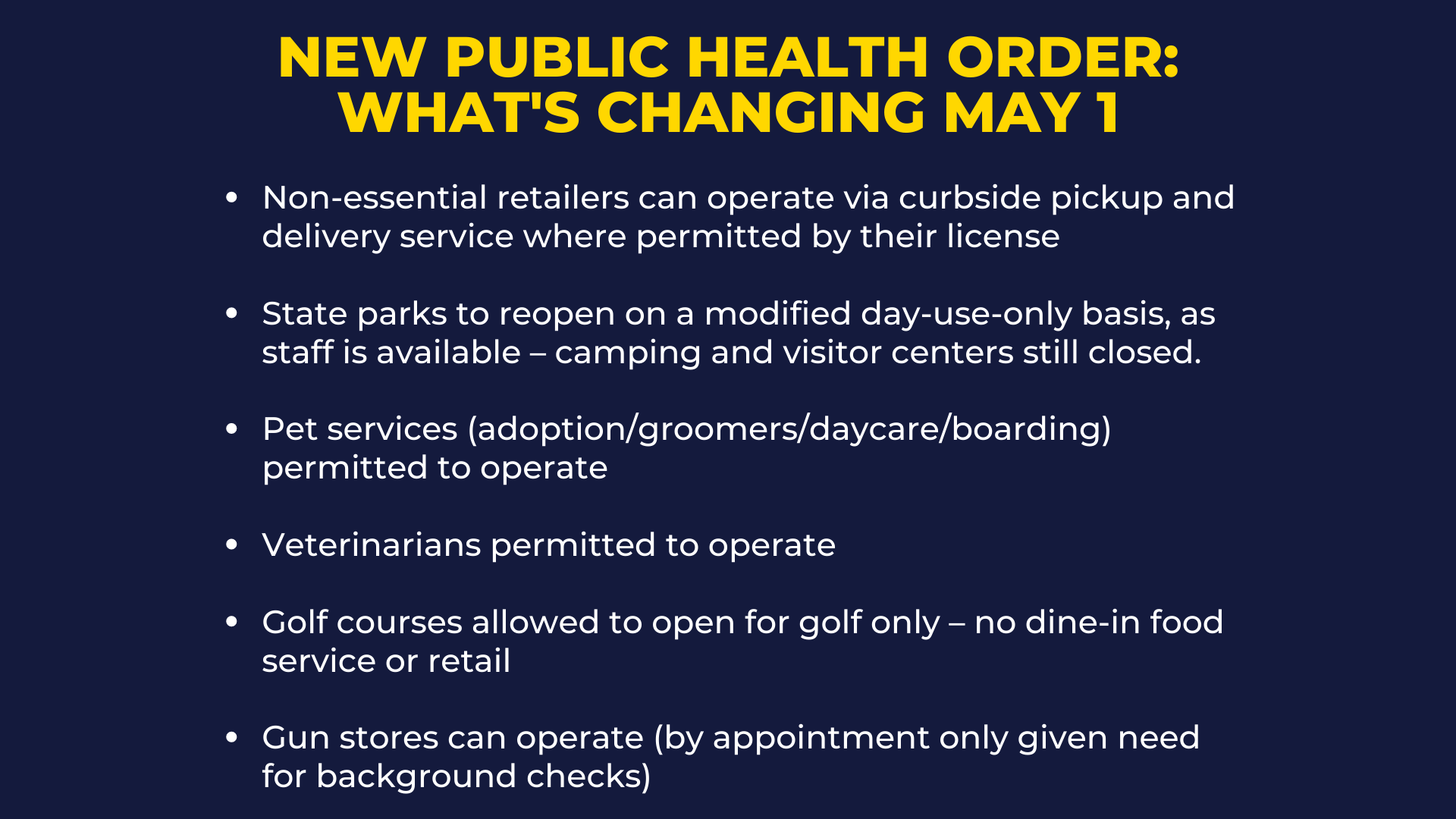 NEW PUBLIC HEALTH ORDER:
WHAT'S CHANGING MAY 1

• Non-essential retailers can operate via curbside pickup and delivery service where permitted by their license

• State parks to reopen on a modified day-use-only basis, as staff is available – camping and visitor centers still closed.

• Pet services (adoption/groomers/daycare/boarding) permitted to operate

• Veterinarians permitted to operate

• Golf courses allowed to open for golf only – no dine-in food service or retail

• Gun stores can operate (by appointment only given need for background checks)